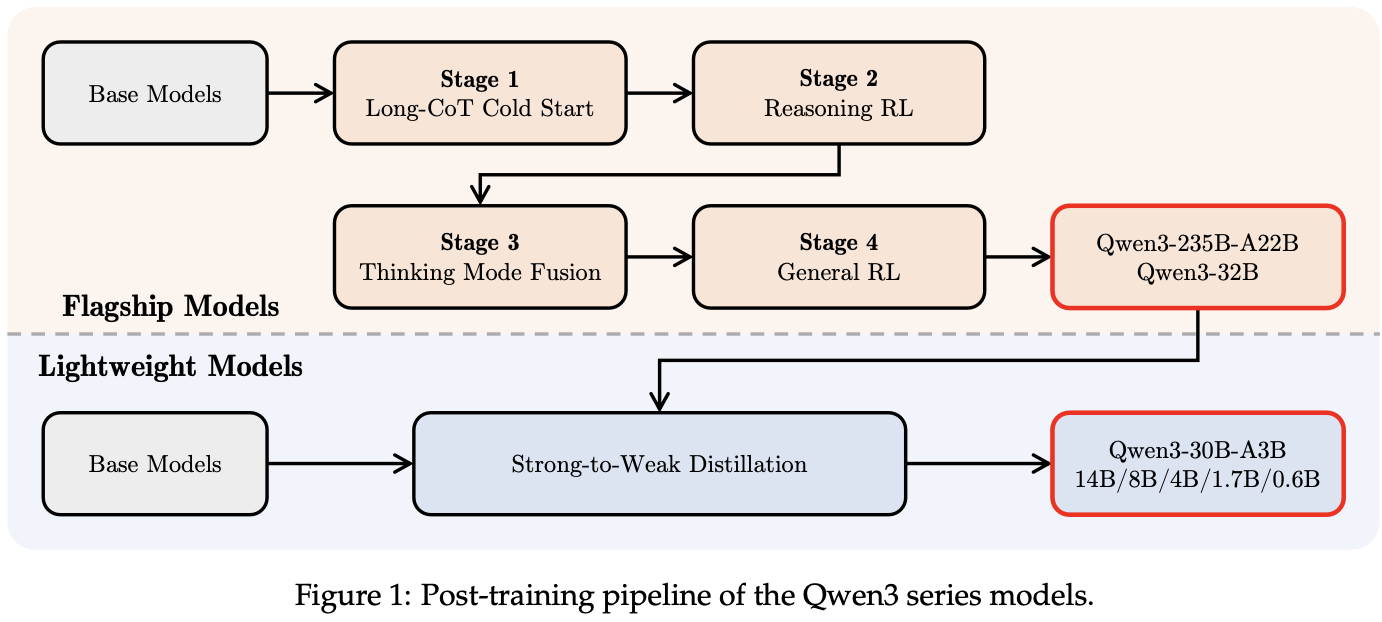 Base Models

Stage 1
Long-CoT Cold Start

Stage 2
Reasoning RL

Stage 3
Thinking Mode Fusion

Stage 4
General RL

Qwen3-235B-A22B
Qwen3-32B

Flagship Models

Lightweight Models

Base Models

Strong-to-Weak Distillation

Qwen3-30B-A3B
14B/8B/4B/1.7B/0.6B

Figure 1: Post-training pipeline of the Qwen3 series models.